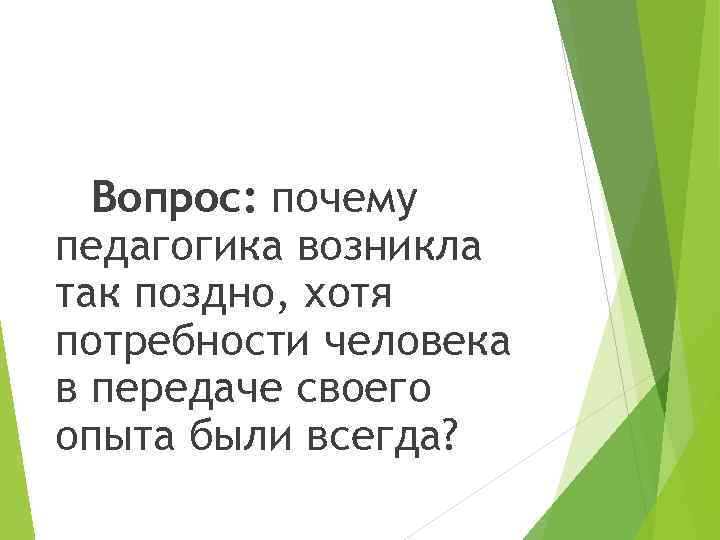 Вопрос: почему педагогика возникла так поздно, хотя потребности человека в передаче своего опыта были всегда?